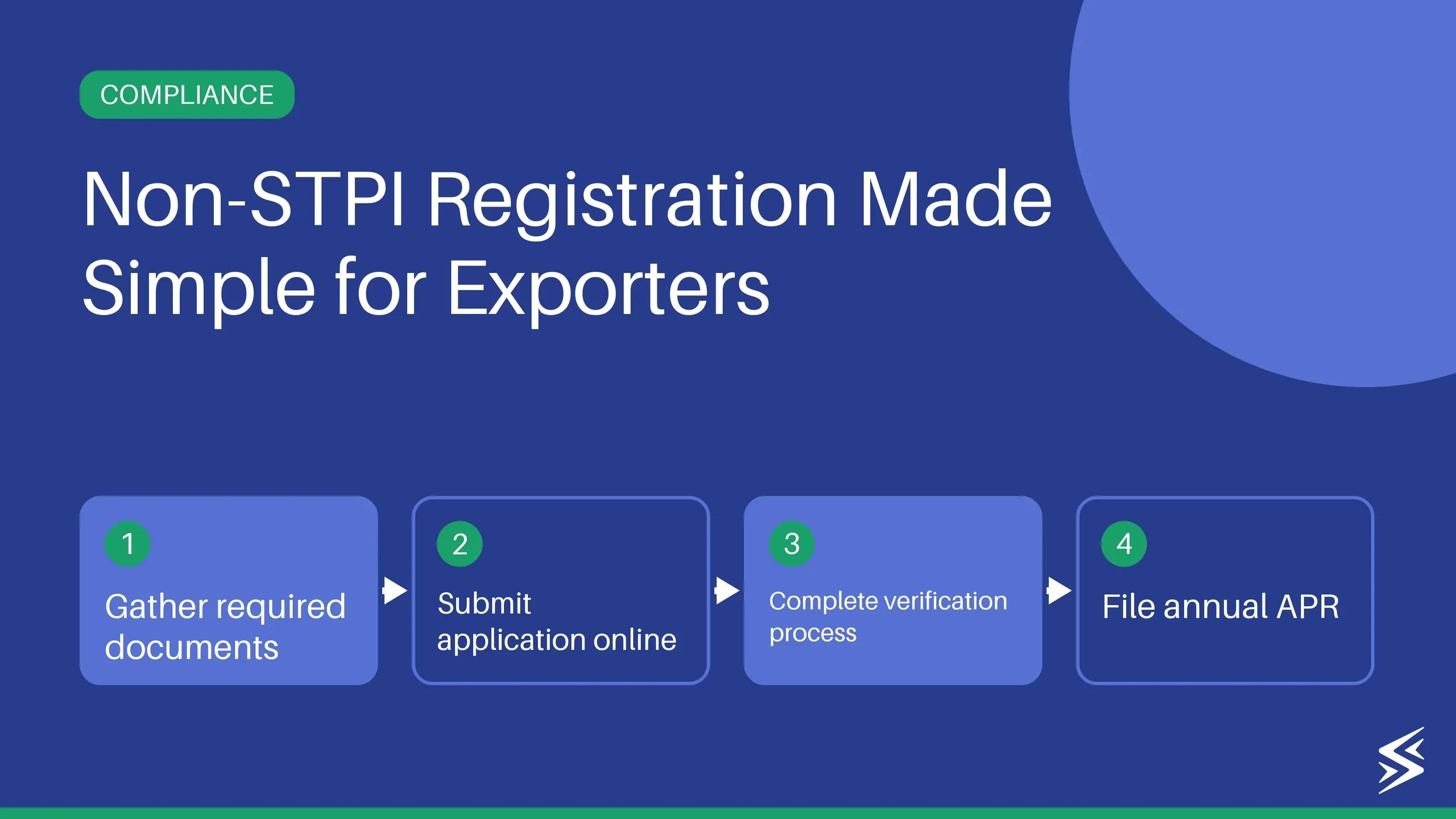 COMPLIANCE

Non-STPI Registration Made Simple for Exporters

1
Gather required documents

2
Submit application online

3
Complete verification process

4
File annual APR